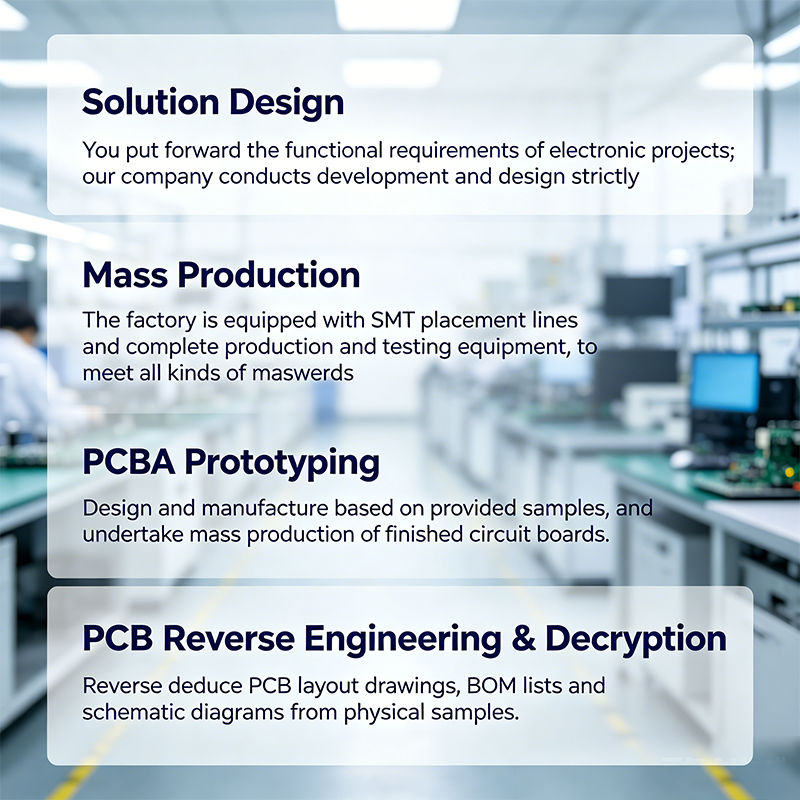 Solution Design

You put forward the functional requirements of electronic projects; our company conducts development and design strictly

Mass Production

The factory is equipped with SMT placement lines and complete production and testing equipment, to meet all kinds of maswerds

PCBA Prototyping

Design and manufacture based on provided samples, and undertake mass production of finished circuit boards.

PCB Reverse Engineering & Decryption

Reverse deduce PCB layout drawings, BOM lists and schematic diagrams from physical samples.